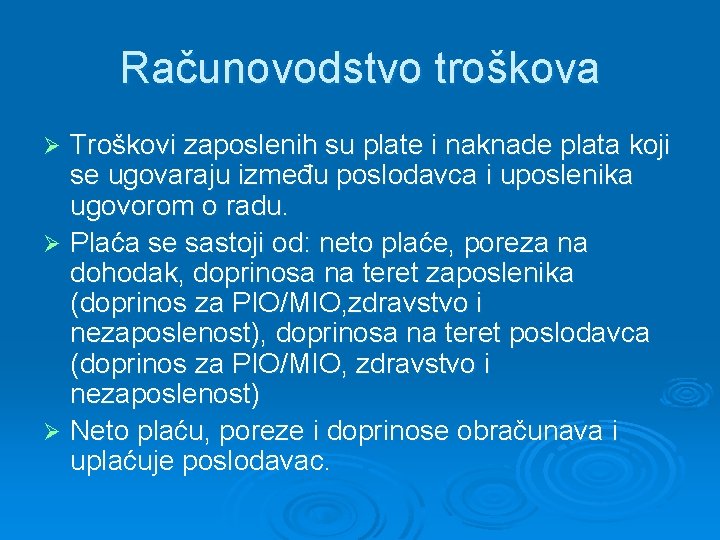 Računovodstvo troškova

➢ Troškovi zaposlenih su plate i naknade plata koji se ugovaraju između poslodavca i uposlenika ugovorom o radu.
➢ Plaća se sastoji od: neto plaće, poreza na dohodak, doprinosa na teret zaposlenika (doprinos za PIO/MIO,zdravstvo i nezaposlenost), doprinosa na teret poslodavca (doprinos za PIO/MIO, zdravstvo i nezaposlenost)
➢ Neto plaću, poreze i doprinose obračunava i uplaćuje poslodavac.